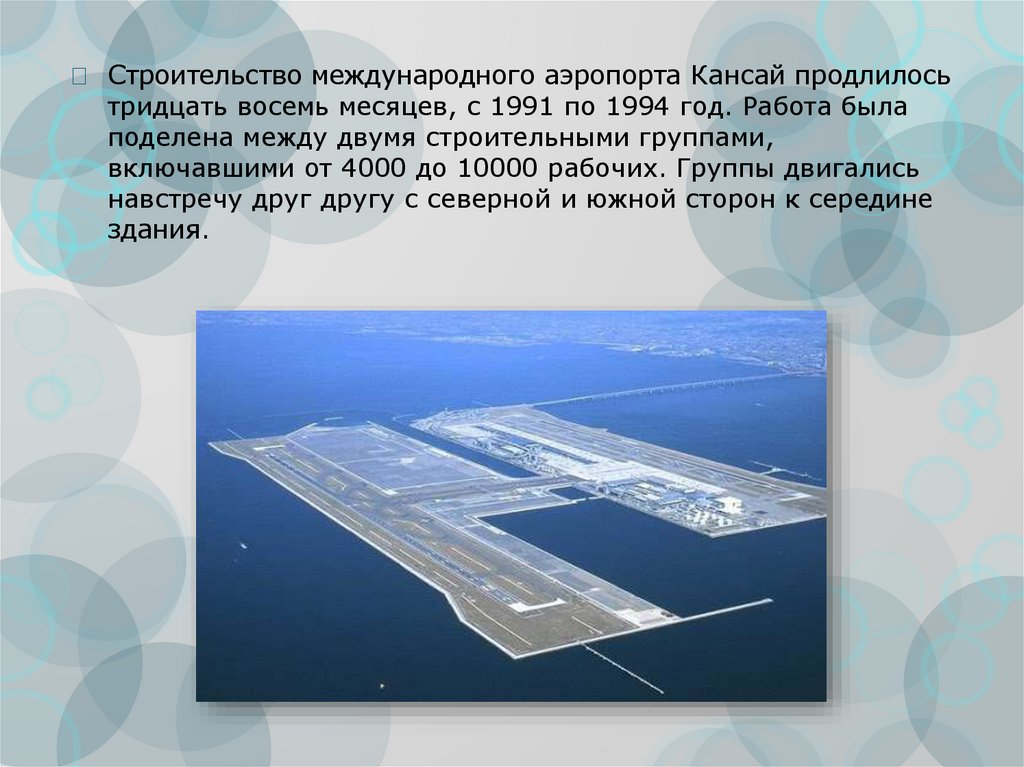 Строительство международного аэропорта Кансай продлилось тридцать восемь месяцев, с 1991 по 1994 год. Работа была поделена между двумя строительными группами, включавшими от 4000 до 10000 рабочих. Группы двигались навстречу друг другу с северной и южной сторон к середине здания.